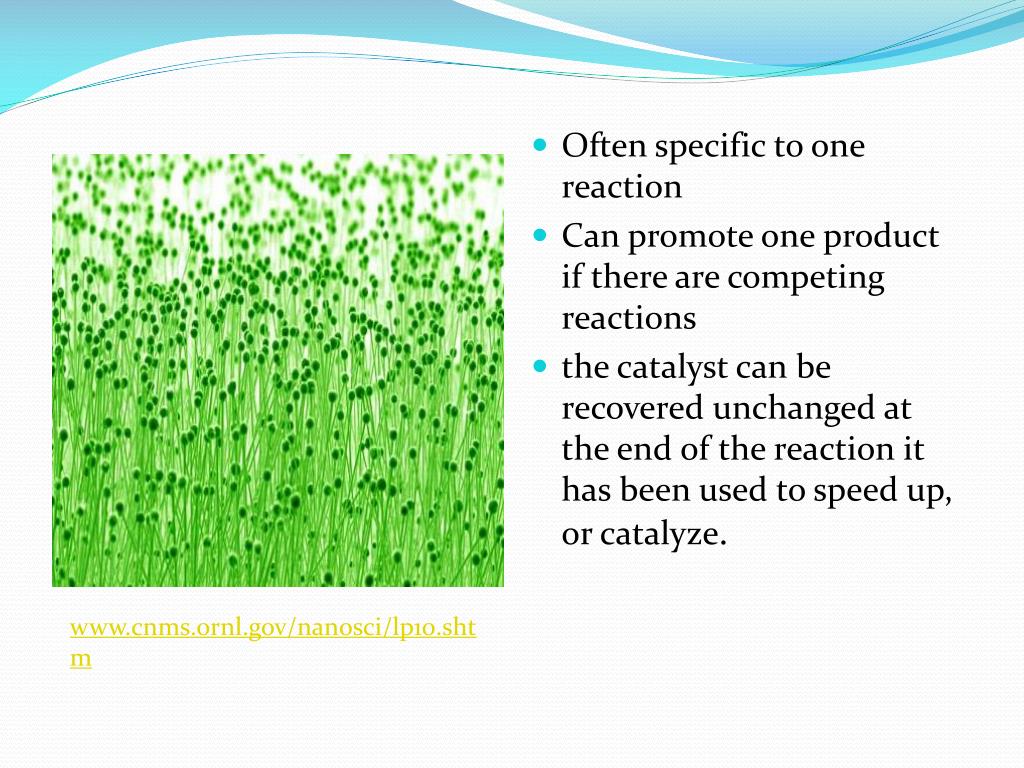 www.cnms.ornl.gov/nanosci/lp10.shtm

- Often specific to one reaction
- Can promote one product if there are competing reactions
- the catalyst can be recovered unchanged at the end of the reaction it has been used to speed up, or catalyze.